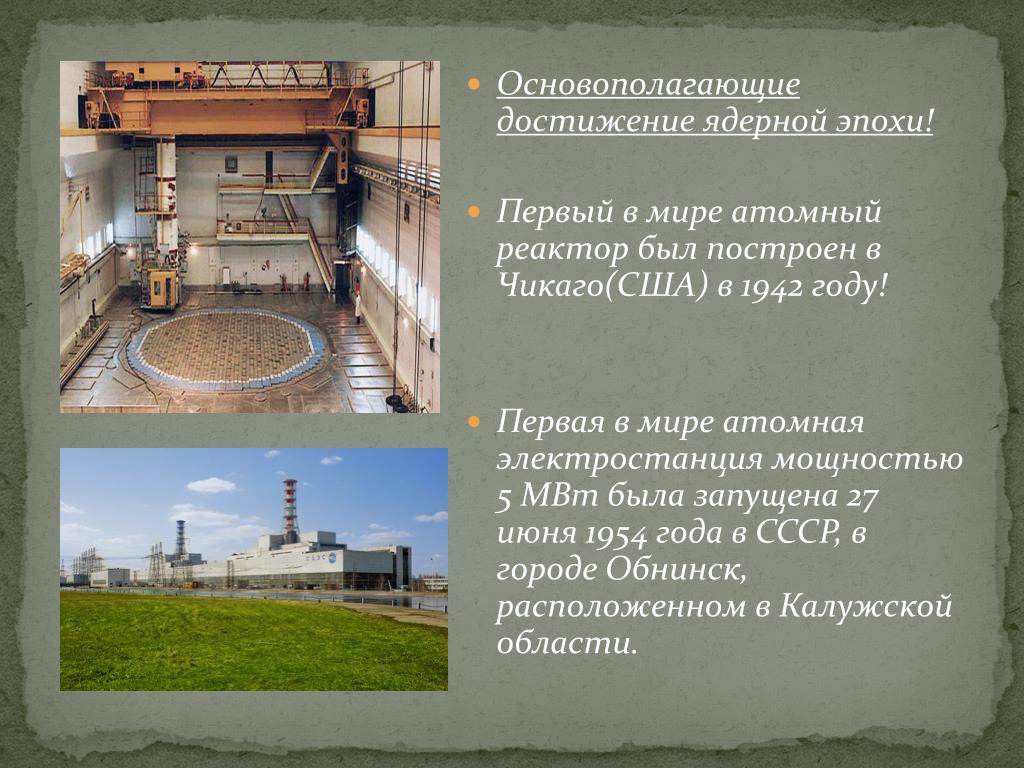 Основополагающие достижение ядерной эпохи!

Первый в мире атомный реактор был построен в Чикаго(США) в 1942 году!

Первая в мире атомная электростанция мощностью 5 МВт была запущена 27 июня 1954 года в СССР, в городе Обнинск, расположенном в Калужской области.